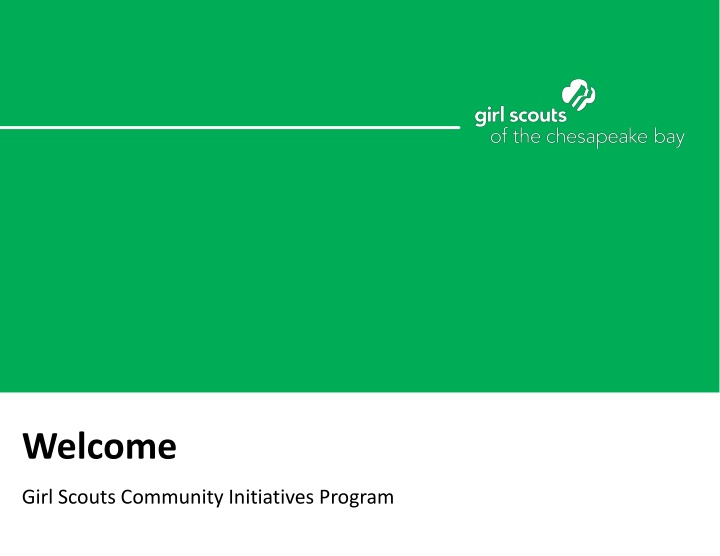 girl scouts
of the chesapeake bay

Welcome

Girl Scouts Community Initiatives Program